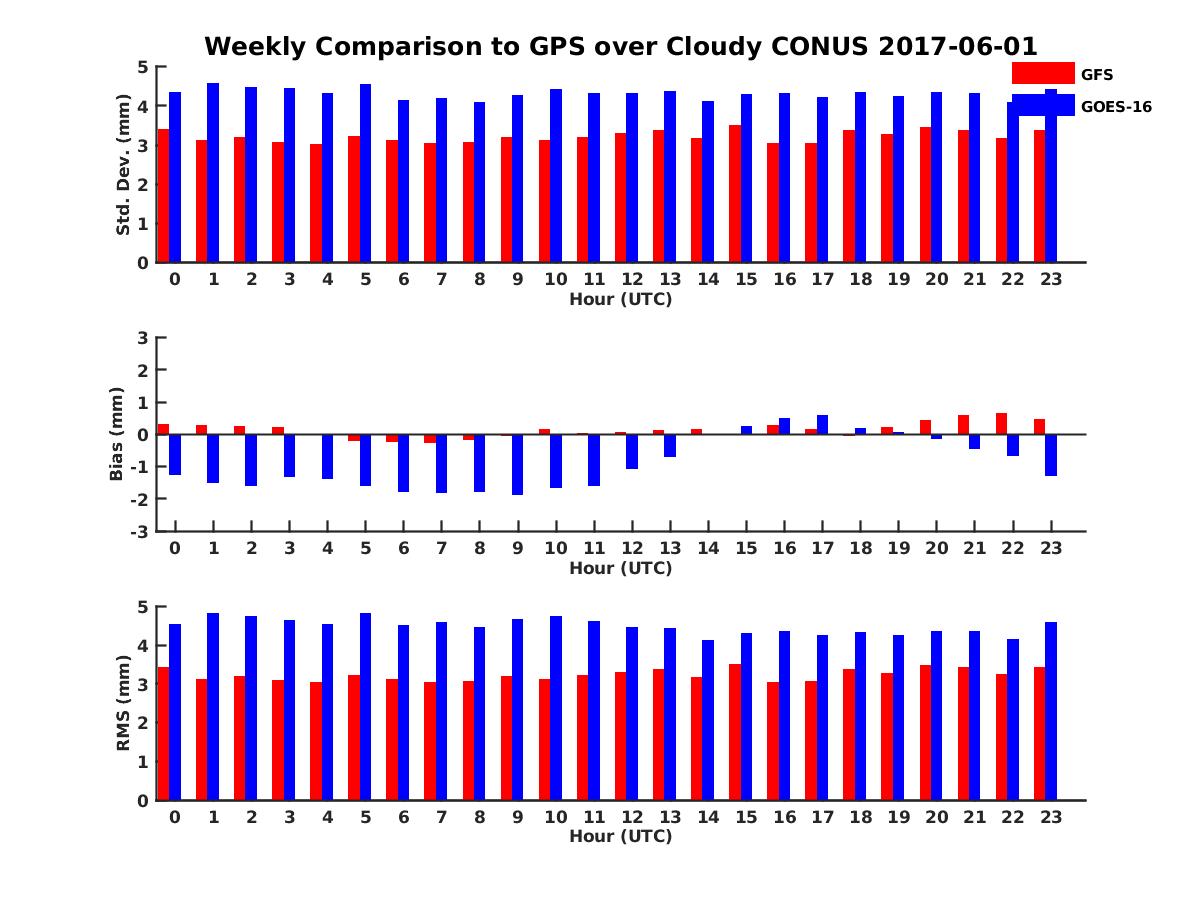 Weekly Comparison to GPS over Cloudy CONUS 2017-06-01

GFS
GOES-16

Std. Dev. (mm)
5
4
3
2
1
0
0 1 2 3 4 5 6 7 8 9 10 11 12 13 14 15 16 17 18 19 20 21 22 23
Hour (UTC)

Bias (mm)
3
2
1
0
-1
-2
-3
0 1 2 3 4 5 6 7 8 9 10 11 12 13 14 15 16 17 18 19 20 21 22 23
Hour (UTC)

RMS (mm)
5
4
3
2
1
0
0 1 2 3 4 5 6 7 8 9 10 11 12 13 14 15 16 17 18 19 20 21 22 23
Hour (UTC)